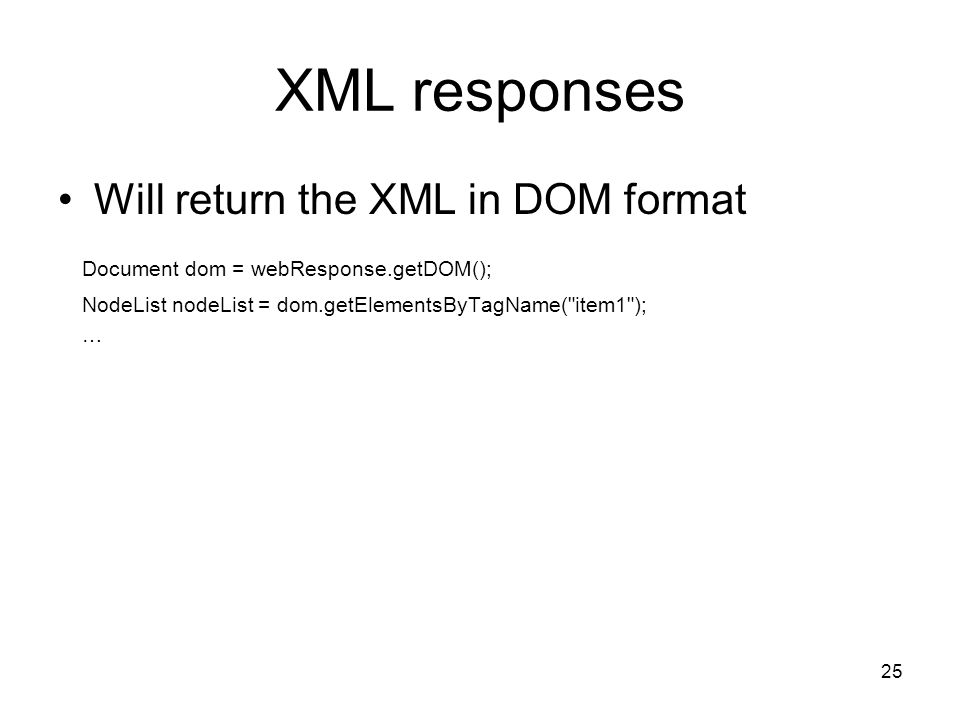 XML responses

• Will return the XML in DOM format

Document dom = webResponse.getDOM();
NodeList nodeList = dom.getElementsByTagName("item1");
…

25